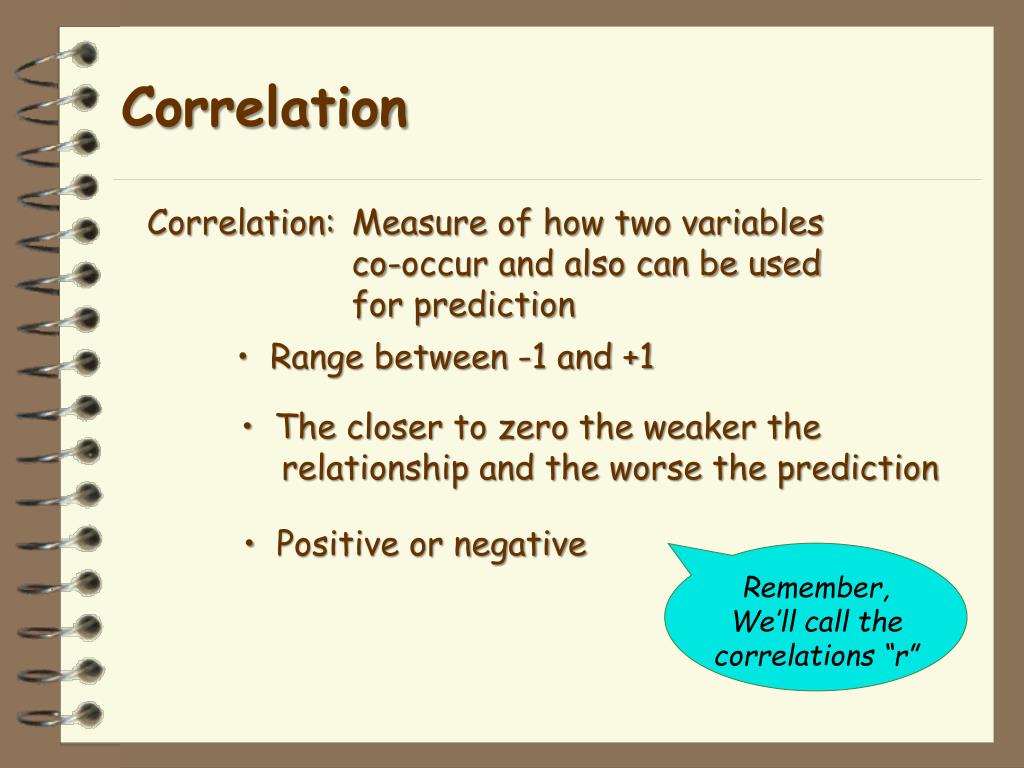 Correlation

Correlation: Measure of how two variables co-occur and also can be used for prediction

• Range between -1 and +1

• The closer to zero the weaker the relationship and the worse the prediction

• Positive or negative

Remember, We'll call the correlations "r"